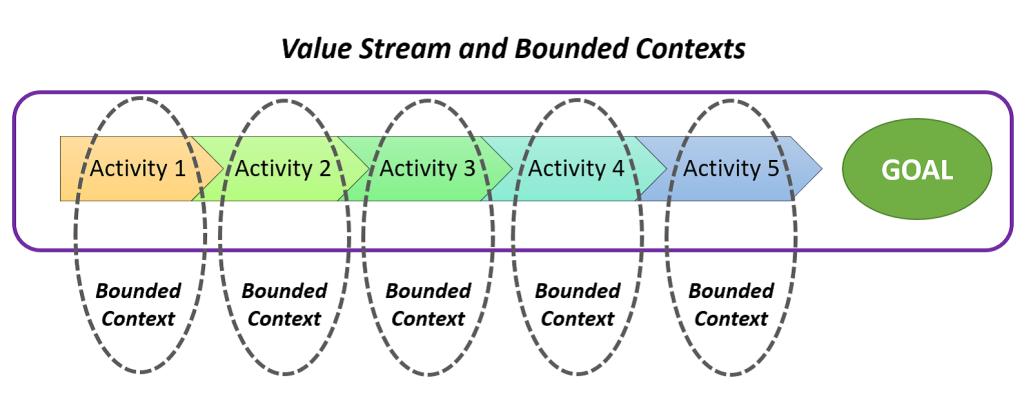 Value Stream and Bounded Contexts

Activity 1
Activity 2
Activity 3
Activity 4
Activity 5
GOAL

Bounded Context
Bounded Context
Bounded Context
Bounded Context
Bounded Context